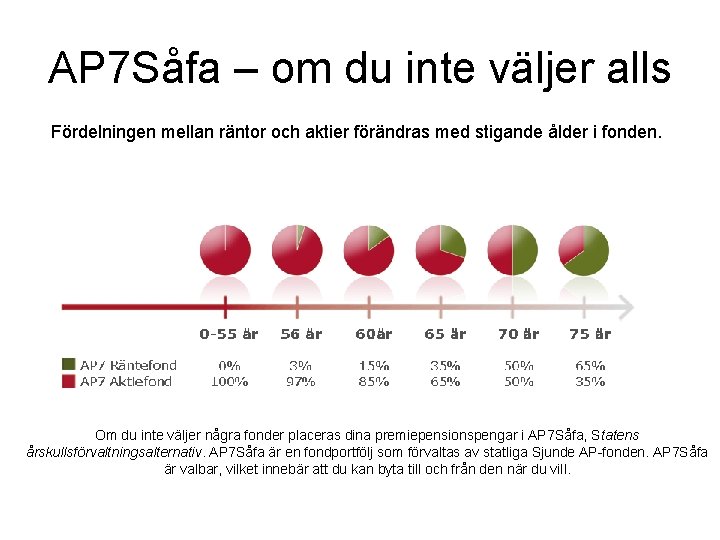 AP7Såfa – om du inte väljer alls

Fördelningen mellan räntor och aktier förändras med stigande ålder i fonden.

| | 0-55 år | 56 år | 60år | 65 år | 70 år | 75 år |
|---|---|---|---|---|---|---|
| AP7 Räntefond | 0% | 3% | 15% | 35% | 50% | 65% |
| AP7 Aktiefond | 100% | 97% | 85% | 65% | 50% | 35% |

Om du inte väljer några fonder placeras dina premiepensionspengar i AP7Såfa, Statens årskullsförvaltningsalternativ. AP7Såfa är en fondportfölj som förvaltas av statliga Sjunde AP-fonden. AP7Såfa är valbar, vilket innebär att du kan byta till och från den när du vill.